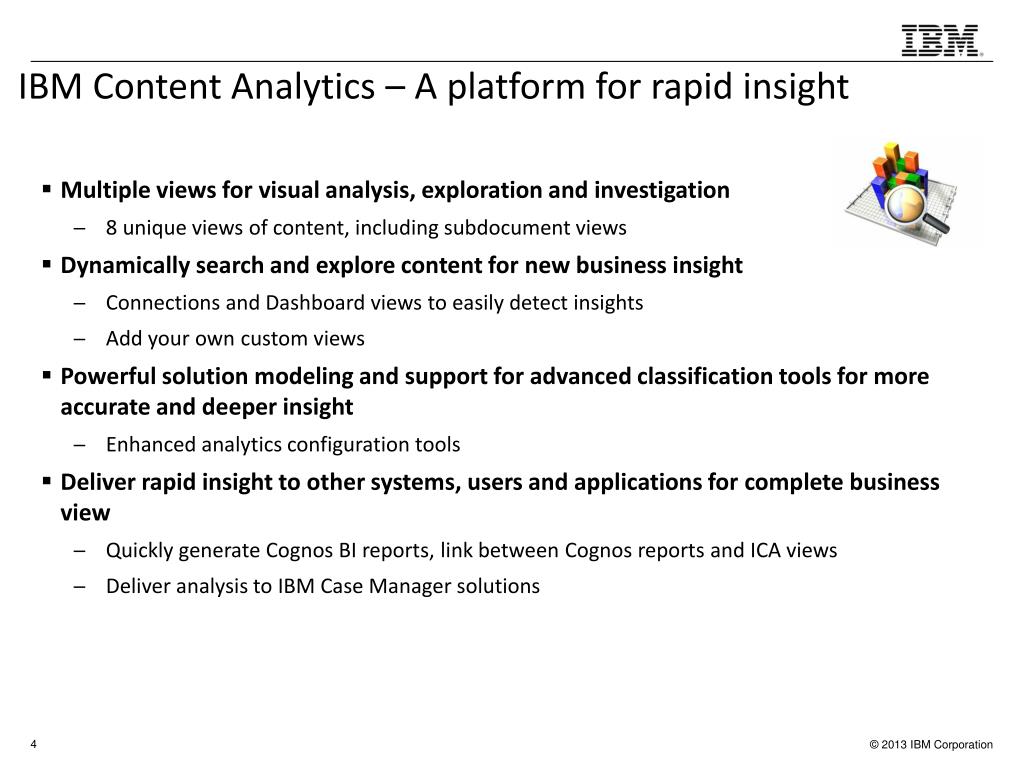 IBM

IBM Content Analytics – A platform for rapid insight

▪ Multiple views for visual analysis, exploration and investigation
– 8 unique views of content, including subdocument views

▪ Dynamically search and explore content for new business insight
– Connections and Dashboard views to easily detect insights
– Add your own custom views

▪ Powerful solution modeling and support for advanced classification tools for more accurate and deeper insight
– Enhanced analytics configuration tools

▪ Deliver rapid insight to other systems, users and applications for complete business view
– Quickly generate Cognos BI reports, link between Cognos reports and ICA views
– Deliver analysis to IBM Case Manager solutions

4

© 2013 IBM Corporation